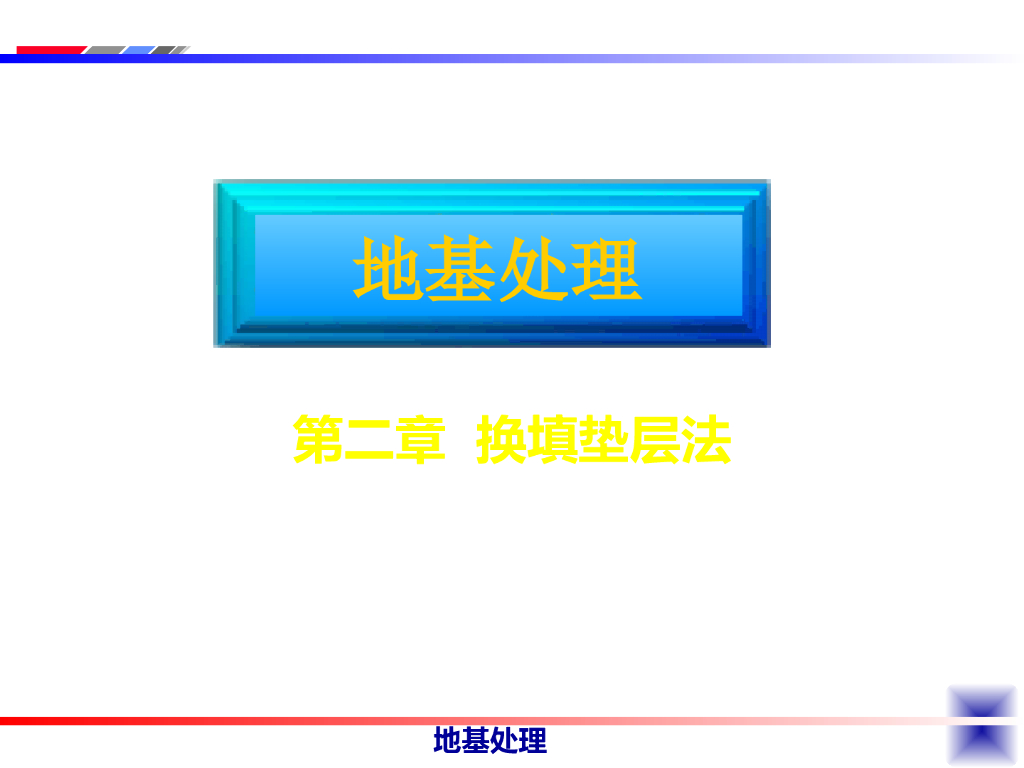 地基处理

第二章 换填垫层法

地基处理